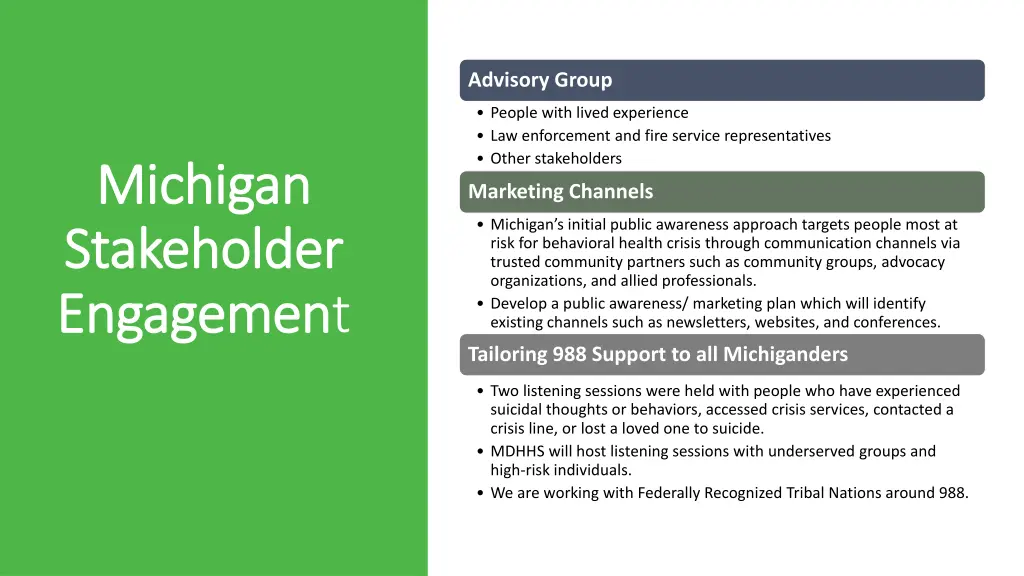 Michigan Stakeholder Engagement

Advisory Group

• People with lived experience
• Law enforcement and fire service representatives
• Other stakeholders

Marketing Channels

• Michigan's initial public awareness approach targets people most at risk for behavioral health crisis through communication channels via trusted community partners such as community groups, advocacy organizations, and allied professionals.
• Develop a public awareness/ marketing plan which will identify existing channels such as newsletters, websites, and conferences.

Tailoring 988 Support to all Michiganders

• Two listening sessions were held with people who have experienced suicidal thoughts or behaviors, accessed crisis services, contacted a crisis line, or lost a loved one to suicide.
• MDHHS will host listening sessions with underserved groups and high-risk individuals.
• We are working with Federally Recognized Tribal Nations around 988.